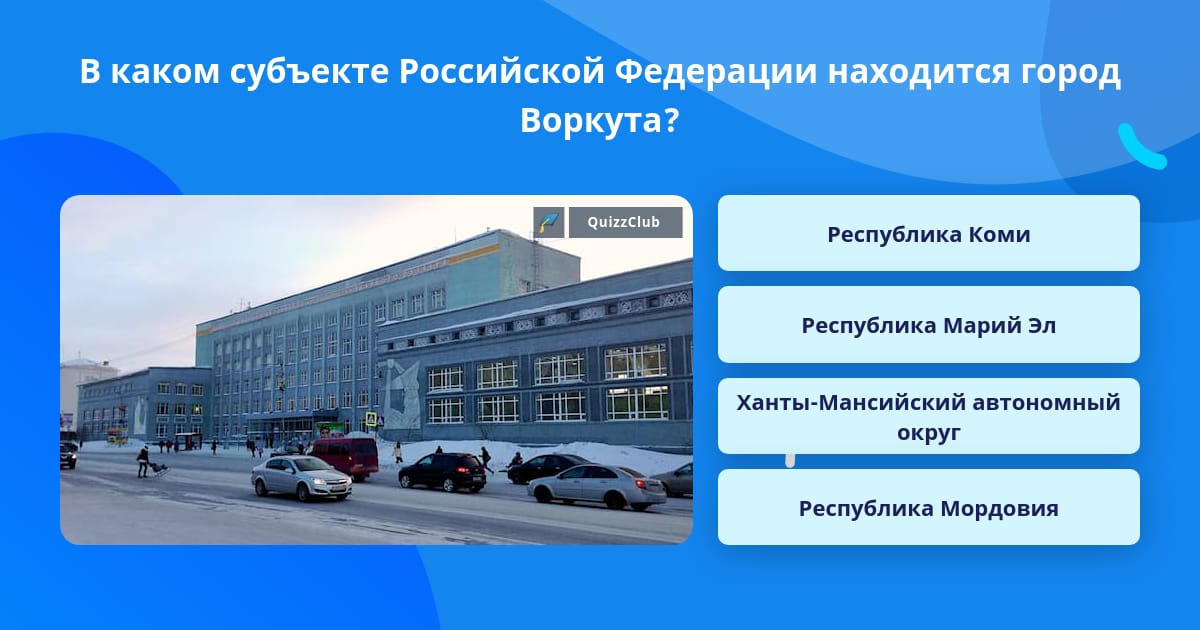 В каком субъекте Российской Федерации находится город Воркута?

QuizzClub

Республика Коми

Республика Марий Эл

Ханты-Мансийский автономный округ

Республика Мордовия